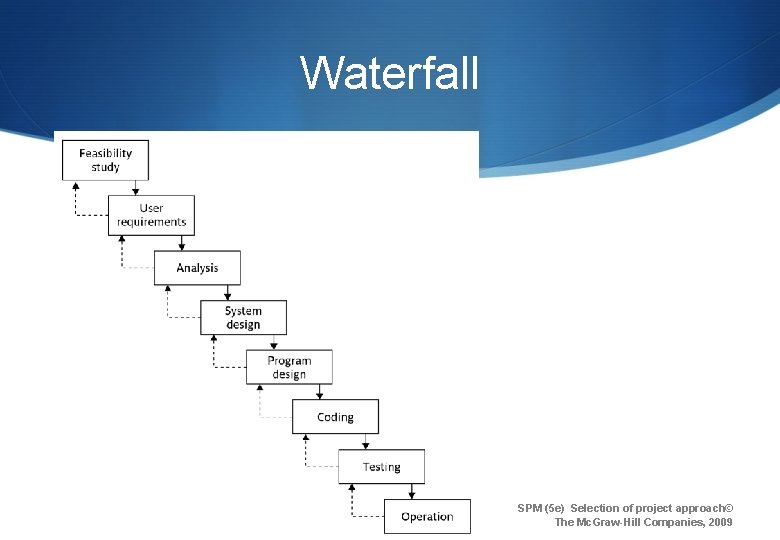 Waterfall

Feasibility study

User requirements

Analysis

System design

Program design

Coding

Testing

Operation

SPM (5e) Selection of project approach© The McGraw-Hill Companies, 2009